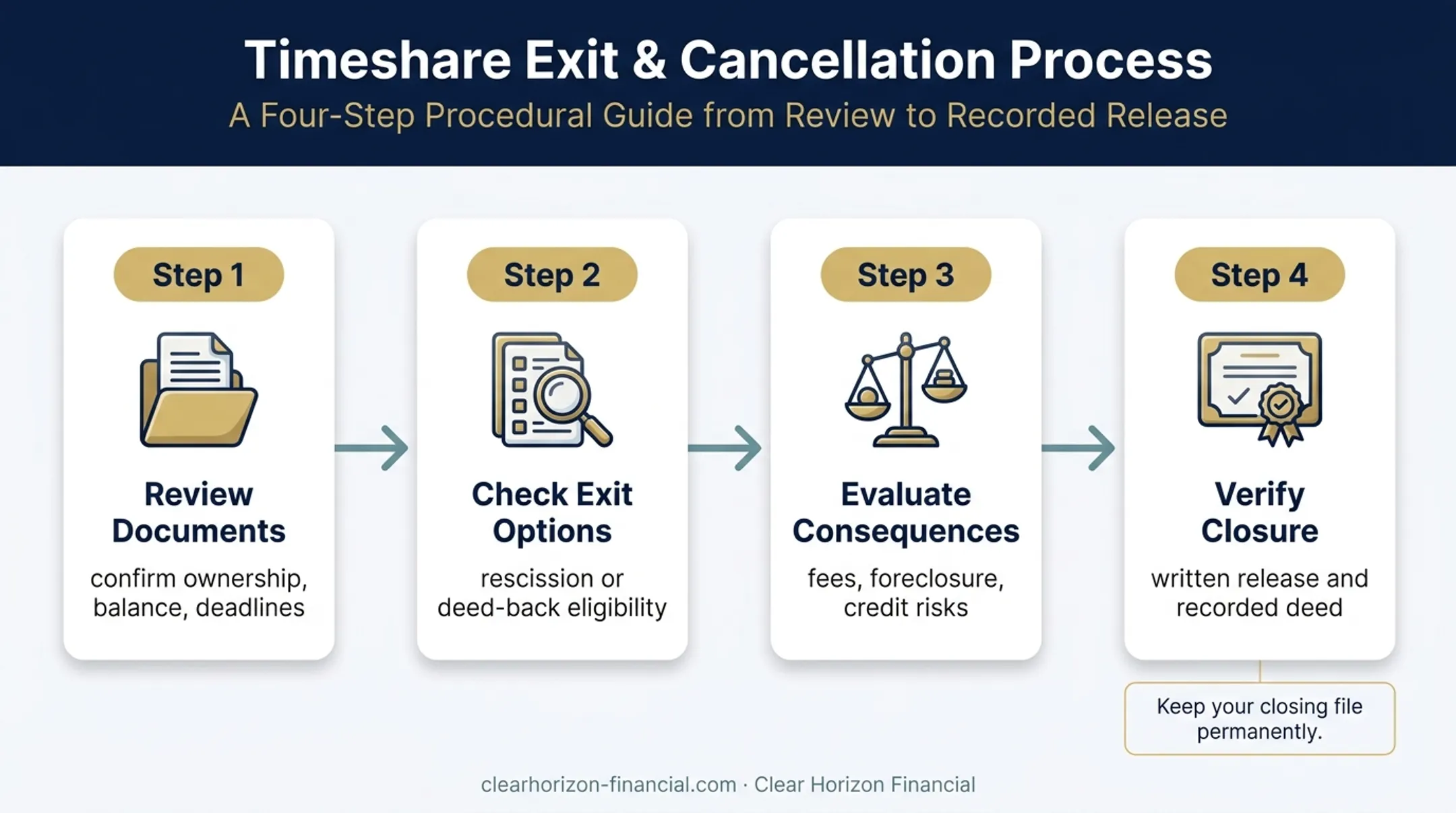 Timeshare Exit & Cancellation Process

A Four-Step Procedural Guide from Review to Recorded Release

Step 1

Review Documents

confirm ownership, balance, deadlines

Step 2

Check Exit Options

rescission or deed-back eligibility

Step 3

Evaluate Consequences

fees, foreclosure, credit risks

Step 4

Verify Closure

written release and recorded deed

Keep your closing file permanently.

clearhorizon-financial.com · Clear Horizon Financial